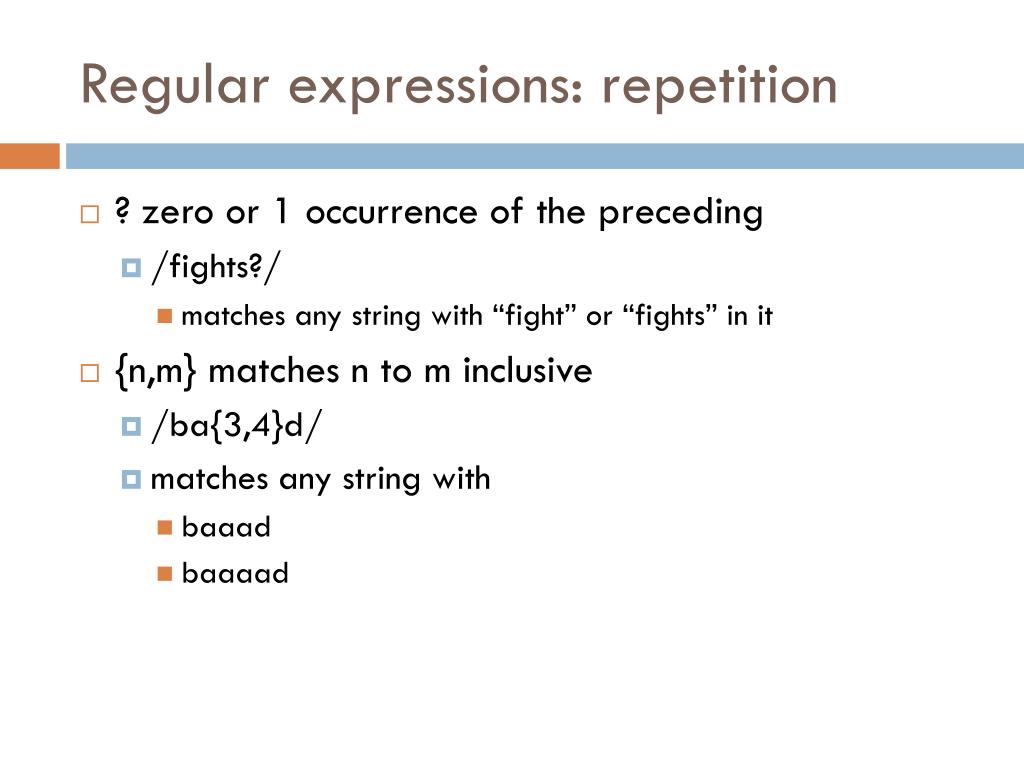 Regular expressions: repetition

? zero or 1 occurrence of the preceding

/fights?/

matches any string with “fight” or “fights” in it

{n,m} matches n to m inclusive

/ba{3,4}d/

matches any string with

baaad

baaaad